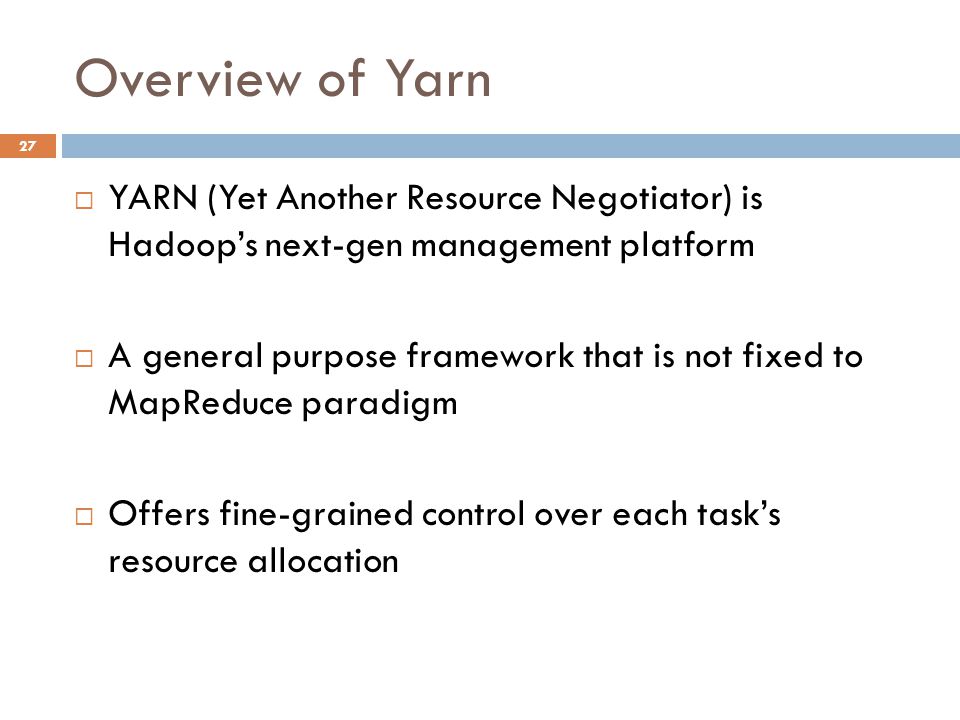 Overview of Yarn

27

□ YARN (Yet Another Resource Negotiator) is Hadoop's next-gen management platform

□ A general purpose framework that is not fixed to MapReduce paradigm

□ Offers fine-grained control over each task's resource allocation